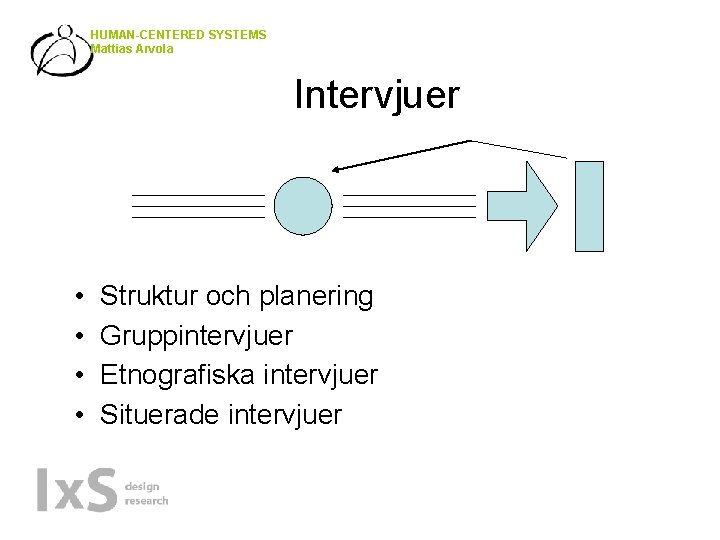 HUMAN-CENTERED SYSTEMS
Mattias Arvola

Intervjuer

• Struktur och planering
• Gruppintervjuer
• Etnografiska intervjuer
• Situerade intervjuer

IxS design research